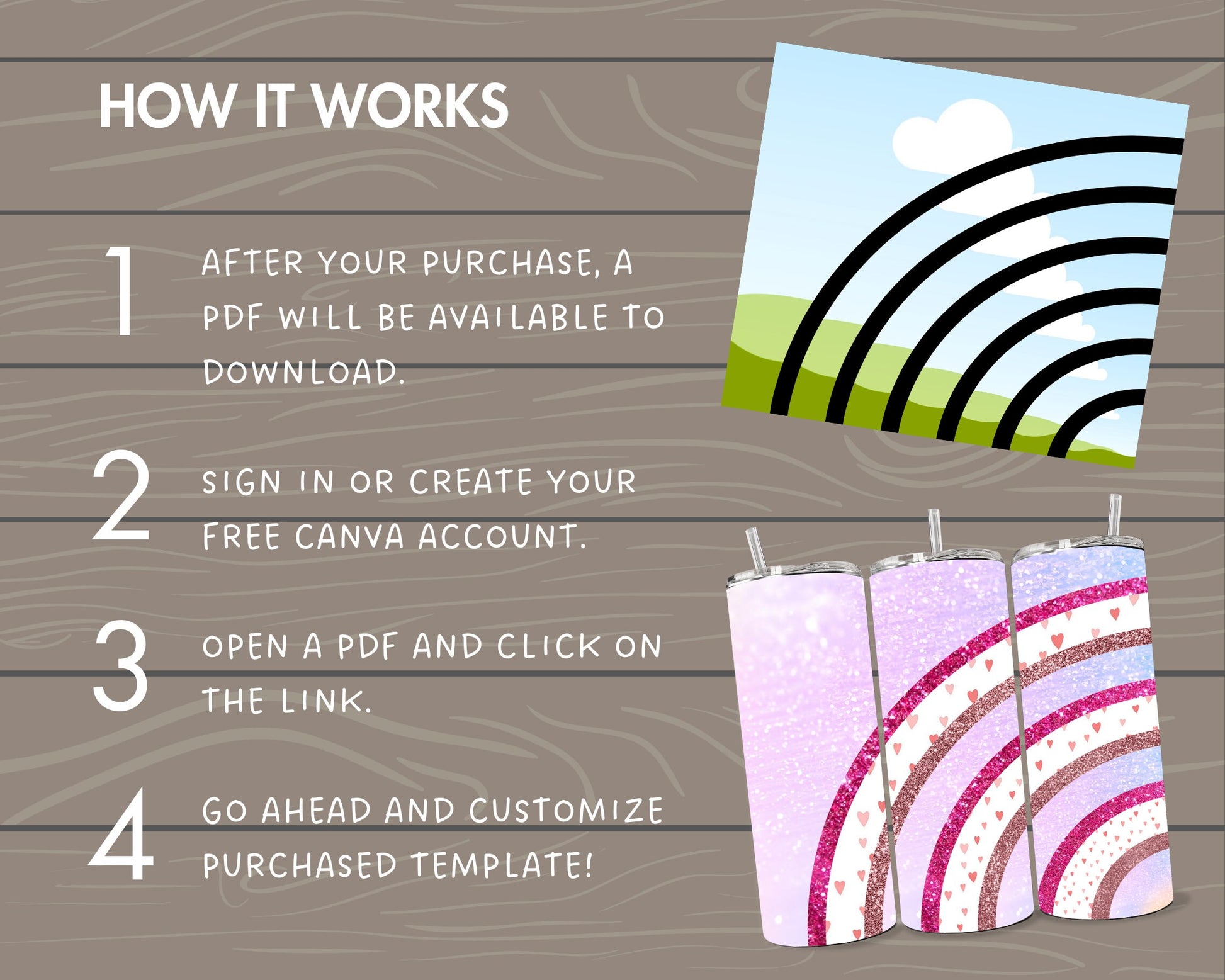 HOW IT WORKS

1 AFTER YOUR PURCHASE, A PDF WILL BE AVAILABLE TO DOWNLOAD.

2 SIGN IN OR CREATE YOUR FREE CANVA ACCOUNT.

3 OPEN A PDF AND CLICK ON THE LINK.

4 GO AHEAD AND CUSTOMIZE PURCHASED TEMPLATE!